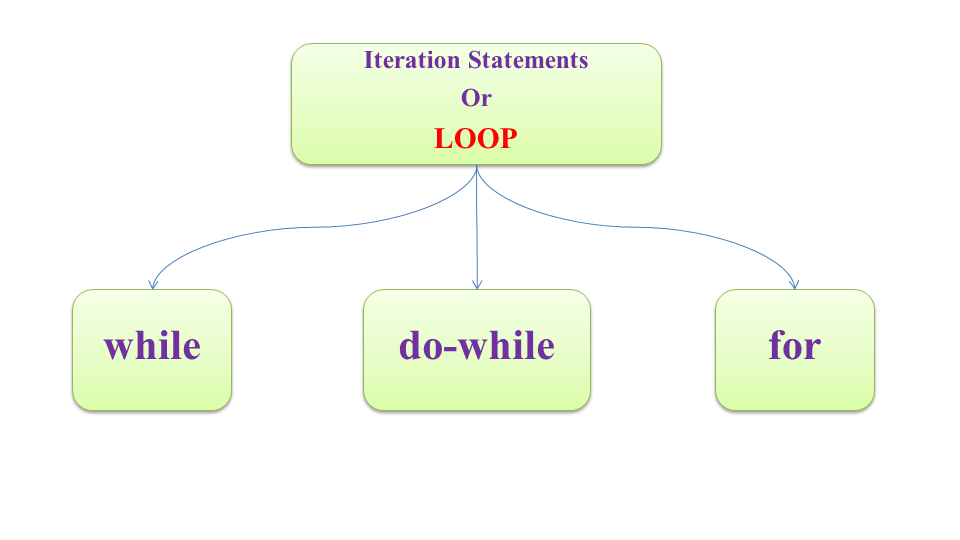 Iteration Statements
Or
LOOP

while

do-while

for